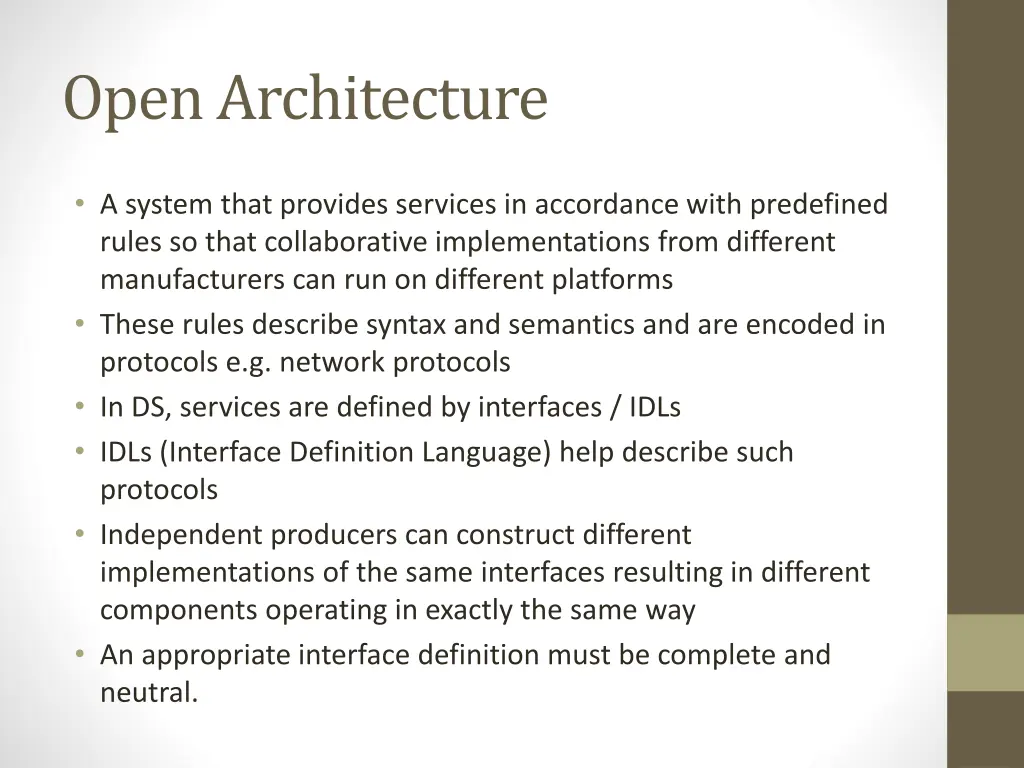 Open Architecture

• A system that provides services in accordance with predefined rules so that collaborative implementations from different manufacturers can run on different platforms
• These rules describe syntax and semantics and are encoded in protocols e.g. network protocols
• In DS, services are defined by interfaces / IDLs
• IDLs (Interface Definition Language) help describe such protocols
• Independent producers can construct different implementations of the same interfaces resulting in different components operating in exactly the same way
• An appropriate interface definition must be complete and neutral.